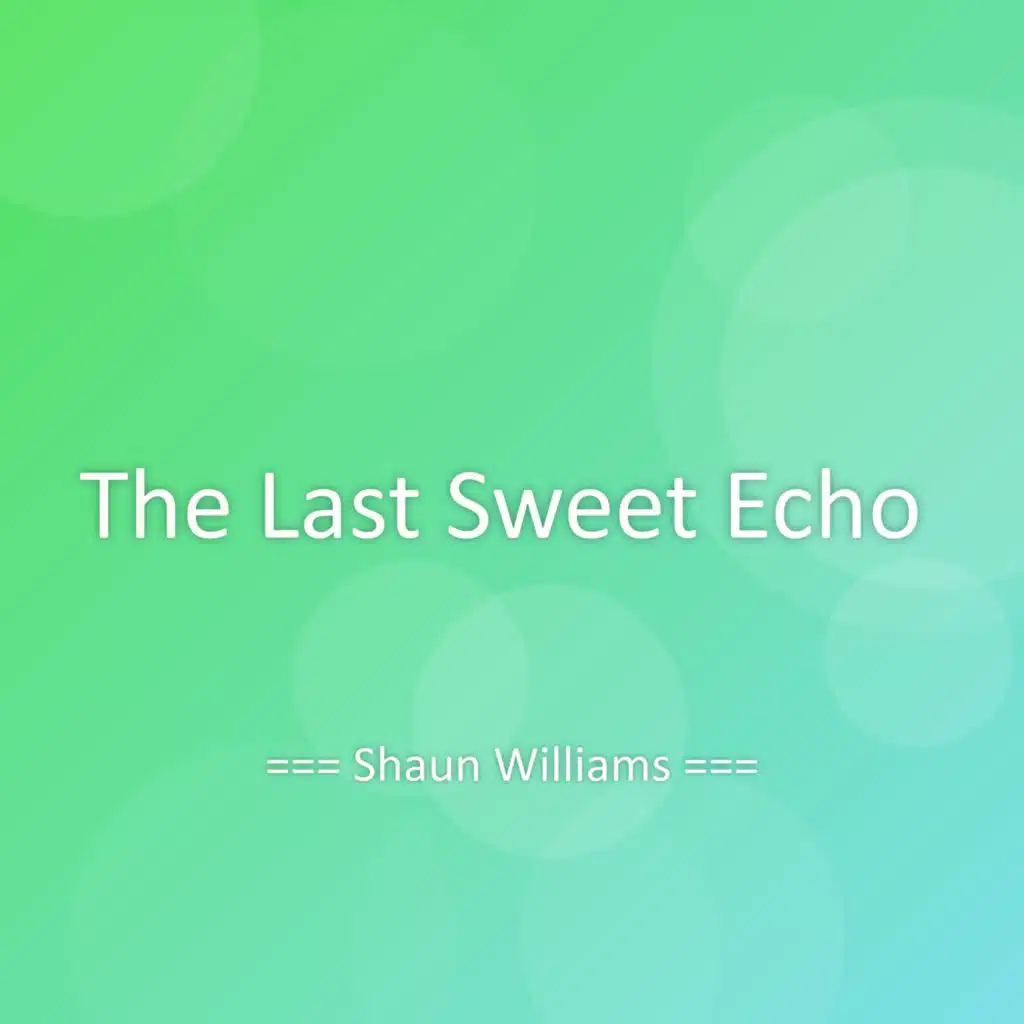 The Last Sweet Echo

=== Shaun Williams ===